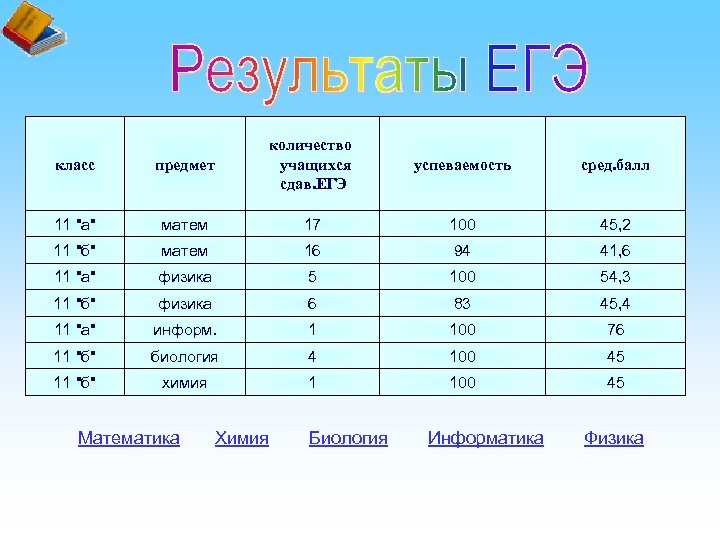 Результаты ЕГЭ

| класс | предмет | количество учащихся сдав.ЕГЭ | успеваемость | сред.балл |
|---|---|---|---|---|
| 11 "а" | матем | 17 | 100 | 45,2 |
| 11 "б" | матем | 16 | 94 | 41,6 |
| 11 "а" | физика | 5 | 100 | 54,3 |
| 11 "б" | физика | 6 | 83 | 45,4 |
| 11 "а" | информ. | 1 | 100 | 76 |
| 11 "б" | биология | 4 | 100 | 45 |
| 11 "б" | химия | 1 | 100 | 45 |

Математика Химия Биология Информатика Физика